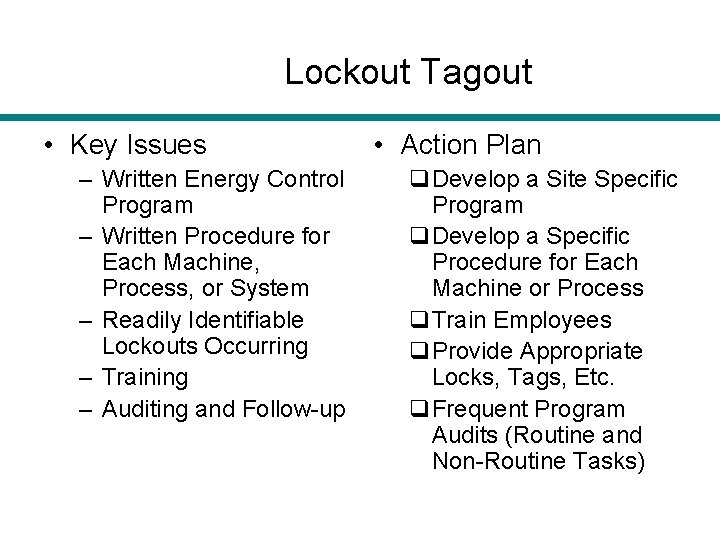 Lockout Tagout

• Key Issues
– Written Energy Control Program
– Written Procedure for Each Machine, Process, or System
– Readily Identifiable Lockouts Occurring
– Training
– Auditing and Follow-up

• Action Plan
❑ Develop a Site Specific Program
❑ Develop a Specific Procedure for Each Machine or Process
❑ Train Employees
❑ Provide Appropriate Locks, Tags, Etc.
❑ Frequent Program Audits (Routine and Non-Routine Tasks)